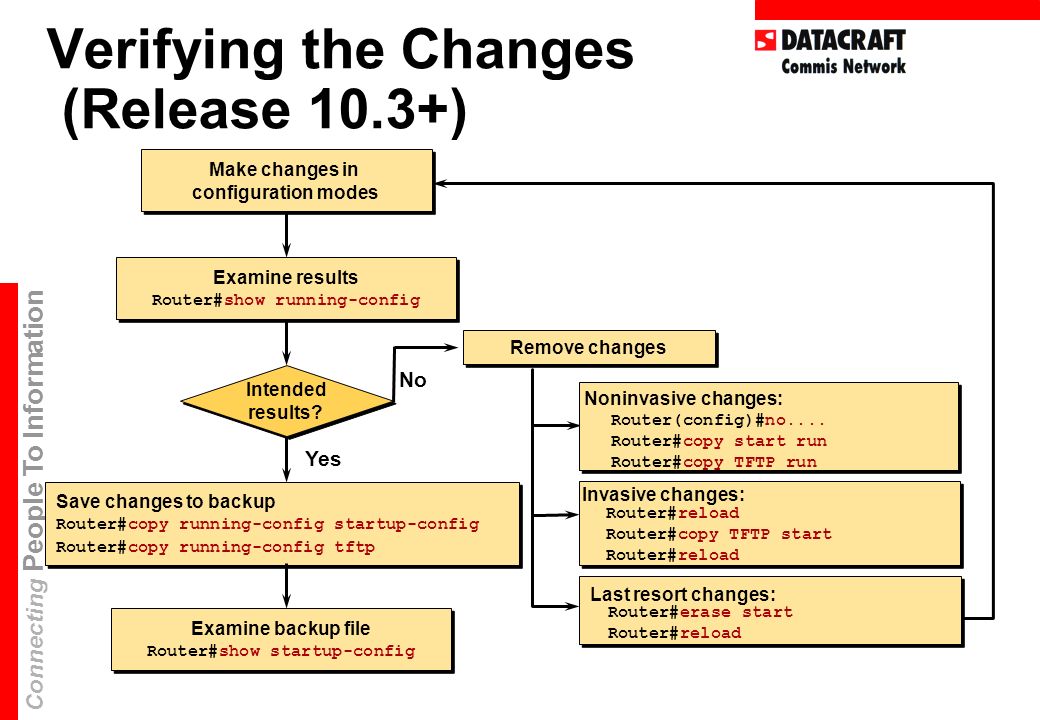 Verifying the Changes (Release 10.3+)

DATACRAFT
Commis Network

Connecting People To Information

Make changes in configuration modes

Examine results
Router#show running-config

Intended results?

No

Yes

Remove changes

Noninvasive changes:
Router(config)#no....
Router#copy start run
Router#copy TFTP run

Invasive changes:
Router#reload
Router#copy TFTP start
Router#reload

Last resort changes:
Router#erase start
Router#reload

Save changes to backup
Router#copy running-config startup-config
Router#copy running-config tftp

Examine backup file
Router#show startup-config